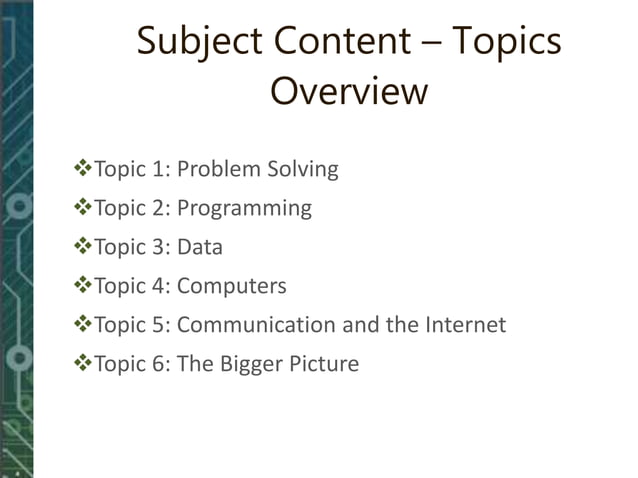 Subject Content – Topics Overview

❖Topic 1: Problem Solving
❖Topic 2: Programming
❖Topic 3: Data
❖Topic 4: Computers
❖Topic 5: Communication and the Internet
❖Topic 6: The Bigger Picture